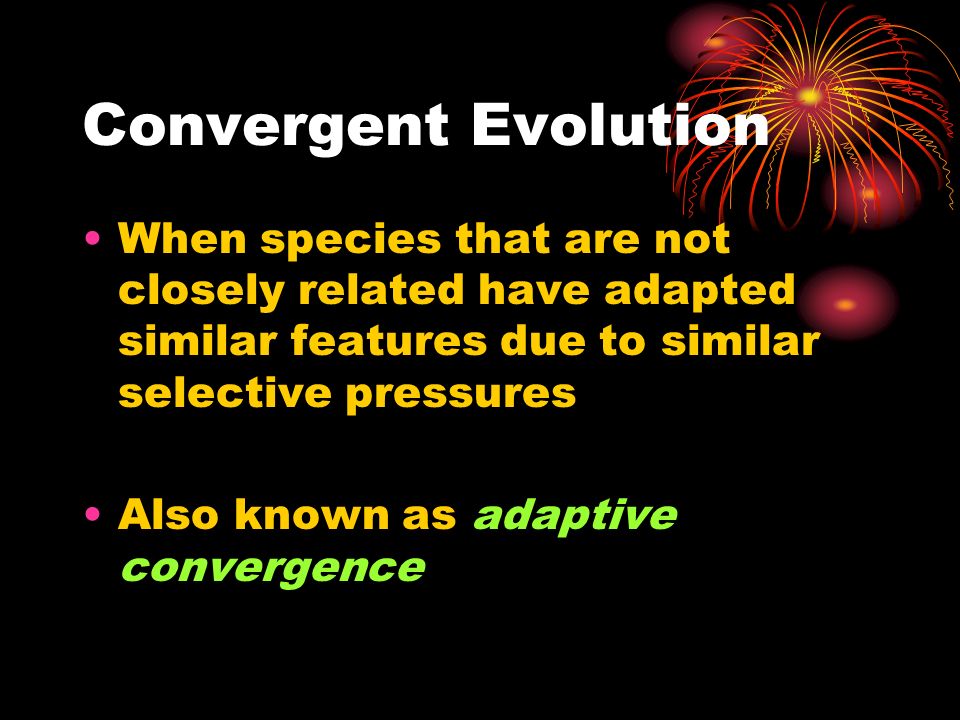 Convergent Evolution

• When species that are not closely related have adapted similar features due to similar selective pressures

• Also known as adaptive convergence